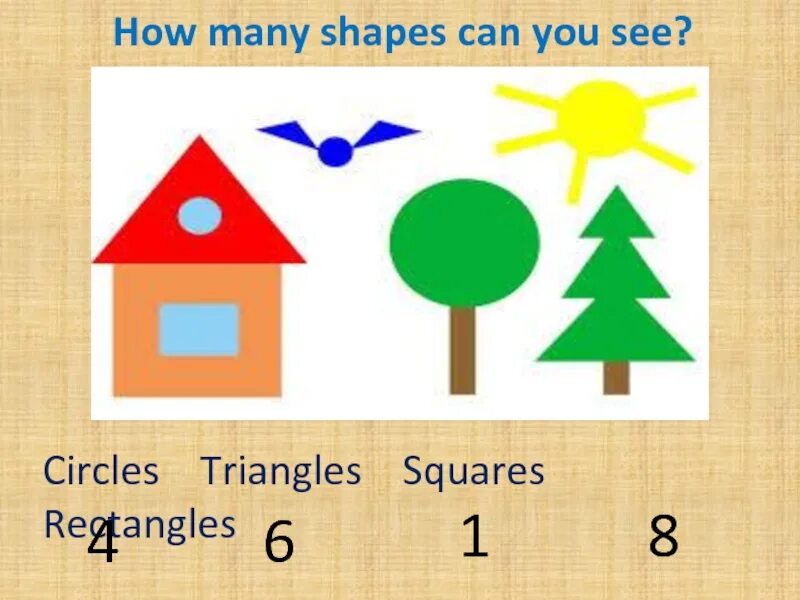 How many shapes can you see?

Circles Triangles Squares Rectangles
4 6 1 8